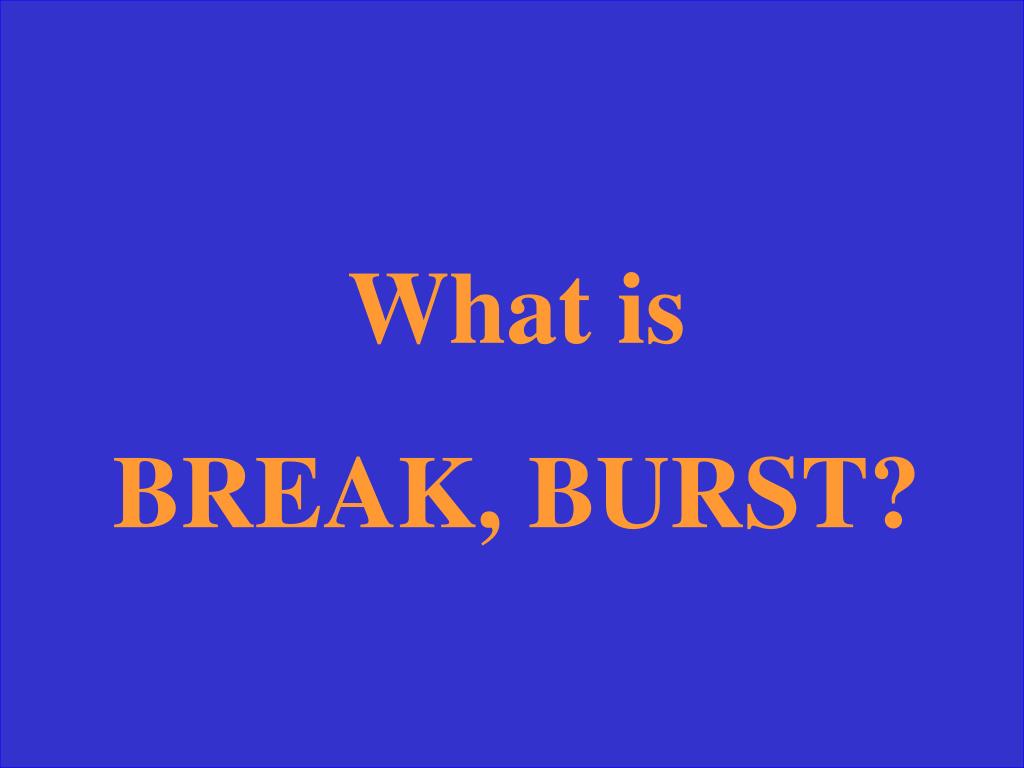 What is
BREAK, BURST?